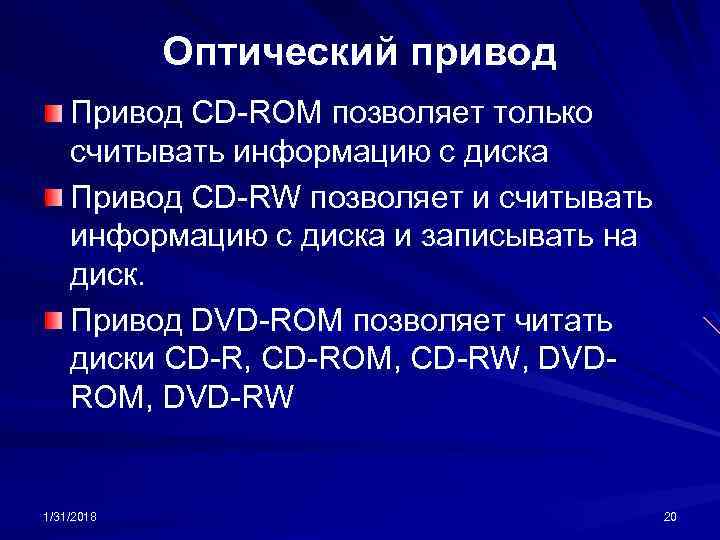 Оптический привод

Привод CD-ROM позволяет только считывать информацию с диска

Привод CD-RW позволяет и считывать информацию с диска и записывать на диск.

Привод DVD-ROM позволяет читать диски CD-R, CD-ROM, CD-RW, DVD-ROM, DVD-RW

1/31/2018

20